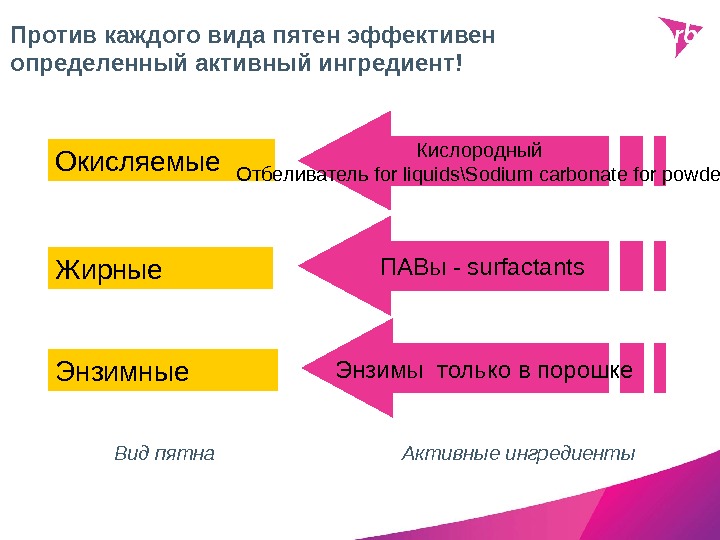 Против каждого вида пятен эффективен определенный активный ингредиент!

rb

Окисляемые

Кислородный Отбеливатель for liquids\Sodium carbonate for powde

Жирные

ПАВы - surfactants

Энзимные

Энзимы только в порошке

Вид пятна

Активные ингредиенты